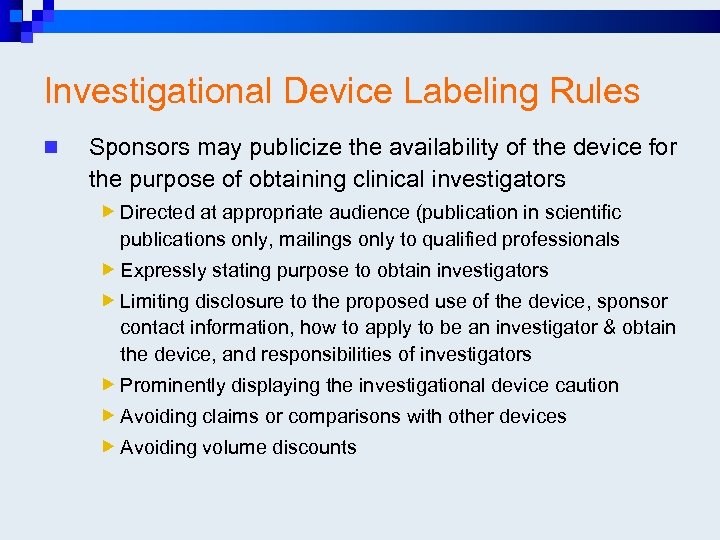 Investigational Device Labeling Rules

Sponsors may publicize the availability of the device for the purpose of obtaining clinical investigators

Directed at appropriate audience (publication in scientific publications only, mailings only to qualified professionals

Expressly stating purpose to obtain investigators

Limiting disclosure to the proposed use of the device, sponsor contact information, how to apply to be an investigator & obtain the device, and responsibilities of investigators

Prominently displaying the investigational device caution

Avoiding claims or comparisons with other devices

Avoiding volume discounts